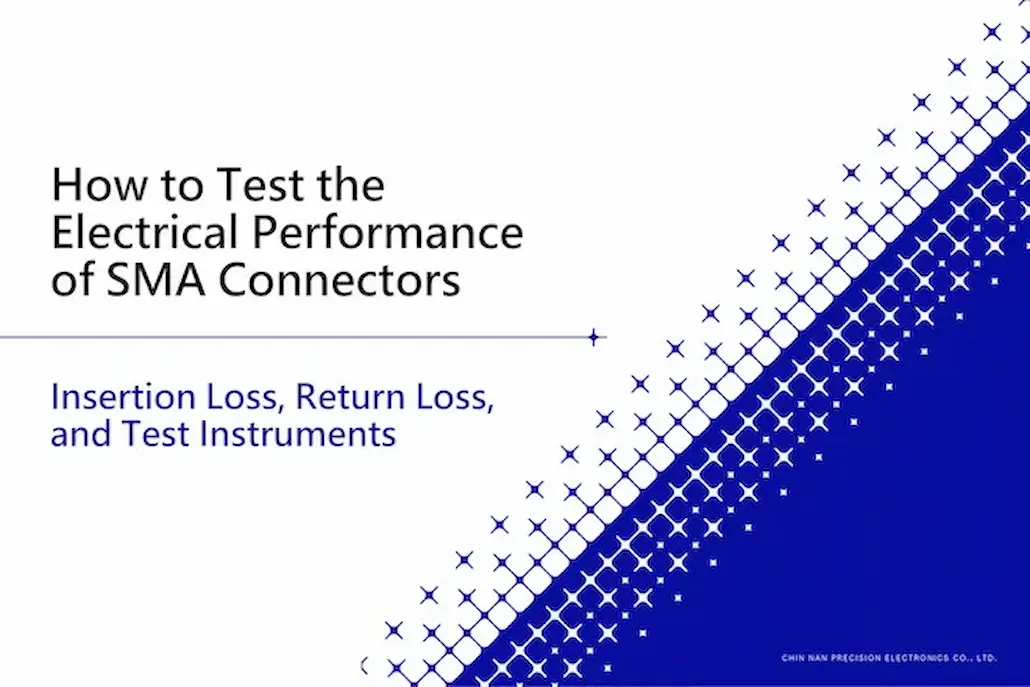 How to Test the Electrical Performance of SMA Connectors

Insertion Loss, Return Loss, and Test Instruments

CHIN NAN PRECISION ELECTRONICS CO., LTD.